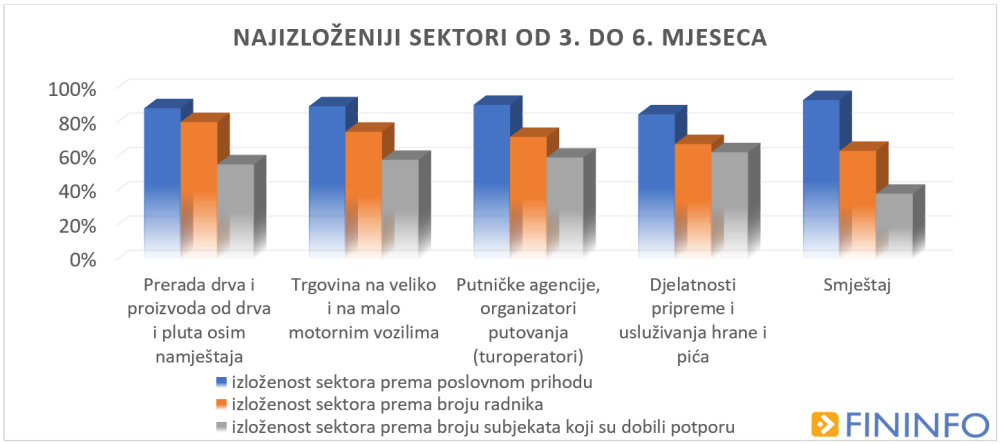 NAJIZLOŽENIJI SEKTORI OD 3. DO 6. MJESECA

100%
80%
60%
40%
20%
0%

Prerada drva i proizvoda od drva i pluta osim namještaja

Trgovina na veliko i na malo motornim vozilima

Putničke agencije, organizatori putovanja (turoperatori)

Djelatnosti pripreme i usluživanja hrane i pića

Smještaj

izloženost sektora prema poslovnom prihodu
izloženost sektora prema broju radnika
izloženost sektora prema broju subjekata koji su dobili potporu

FININFO